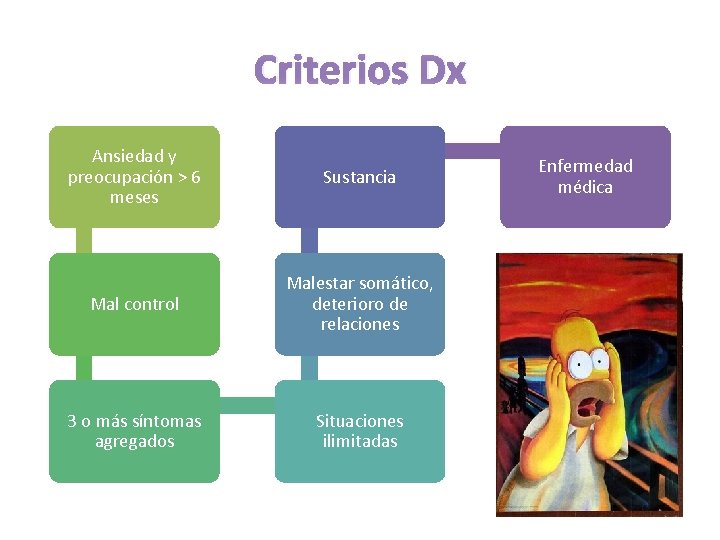 Criterios Dx

Ansiedad y preocupación > 6 meses

Mal control

3 o más síntomas agregados

Situaciones ilimitadas

Malestar somático, deterioro de relaciones

Sustancia

Enfermedad médica